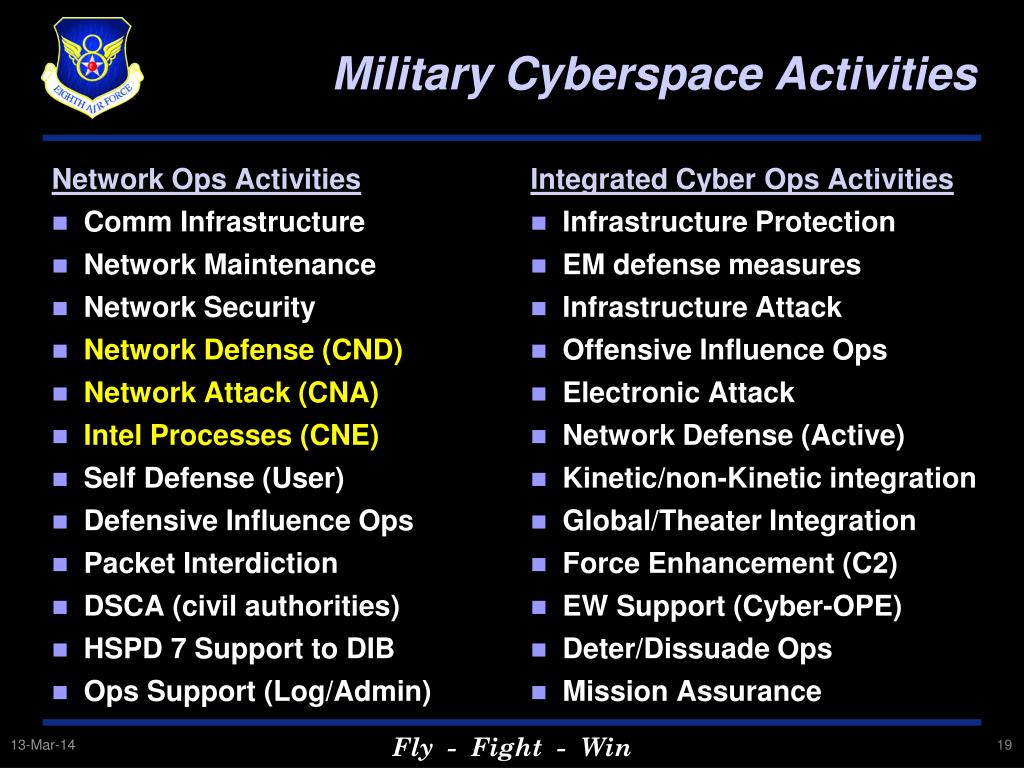 EIGHTH AIR FORCE

Military Cyberspace Activities

Network Ops Activities
- Comm Infrastructure
- Network Maintenance
- Network Security
- Network Defense (CND)
- Network Attack (CNA)
- Intel Processes (CNE)
- Self Defense (User)
- Defensive Influence Ops
- Packet Interdiction
- DSCA (civil authorities)
- HSPD 7 Support to DIB
- Ops Support (Log/Admin)

Integrated Cyber Ops Activities
- Infrastructure Protection
- EM defense measures
- Infrastructure Attack
- Offensive Influence Ops
- Electronic Attack
- Network Defense (Active)
- Kinetic/non-Kinetic integration
- Global/Theater Integration
- Force Enhancement (C2)
- EW Support (Cyber-OPE)
- Deter/Dissuade Ops
- Mission Assurance

13-Mar-14

Fly - Fight - Win

19